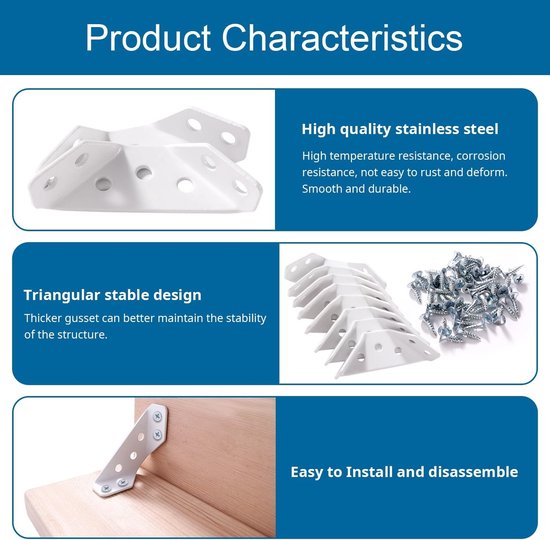 Product Characteristics

High quality stainless steel

High temperature resistance, corrosion resistance, not easy to rust and deform. Smooth and durable.

Triangular stable design

Thicker gusset can better maintain the stability of the structure.

Easy to Install and disassemble